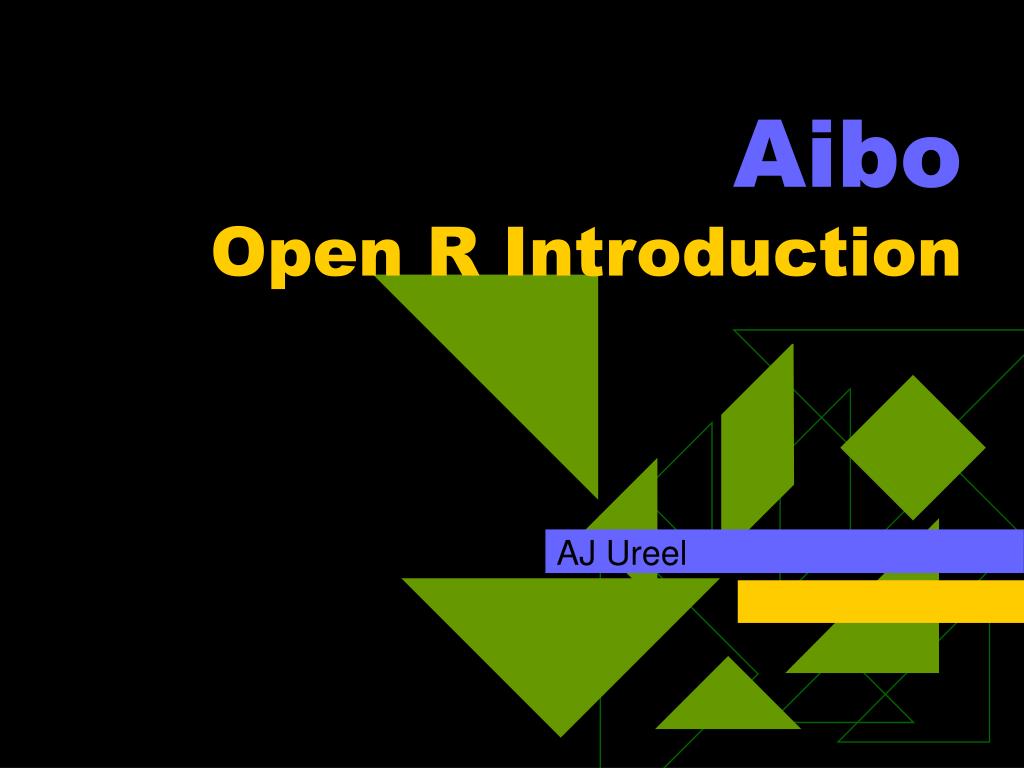 Aibo
Open R Introduction

AJ Ureel